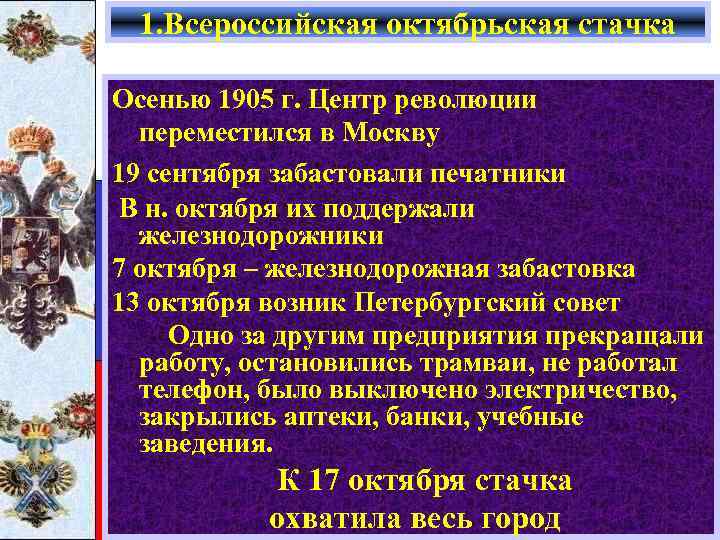 1.Всероссийская октябрьская стачка

Осенью 1905 г. Центр революции переместился в Москву

19 сентября забастовали печатники

В н. октября их поддержали железнодорожники

7 октября – железнодорожная забастовка

13 октября возник Петербургский совет

Одно за другим предприятия прекращали работу, остановились трамваи, не работал телефон, было выключено электричество, закрылись аптеки, банки, учебные заведения.

К 17 октября стачка охватила весь город